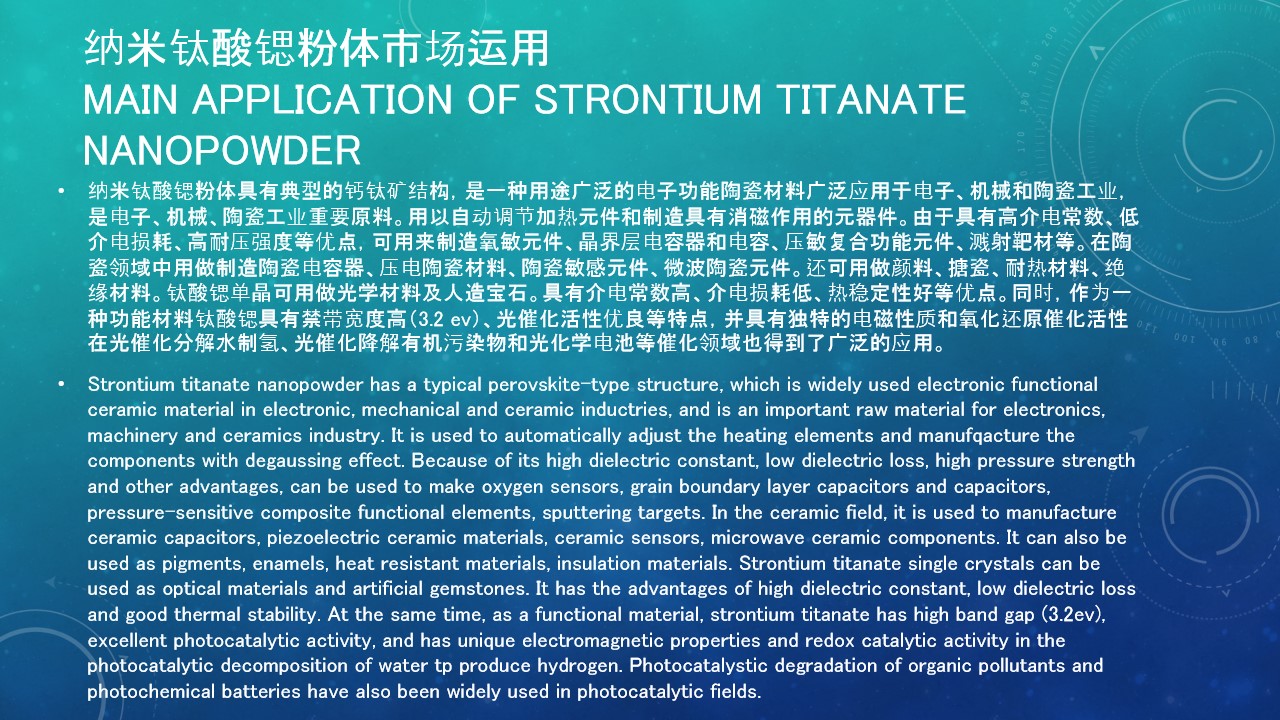 纳米钛酸锶粉体市场运用
MAIN APPLICATION OF STRONTIUM TITANATE NANOPOWDER

• 纳米钛酸锶粉体具有典型的钙钛矿结构，是一种用途广泛的电子功能陶瓷材料广泛应用于电子、机械和陶瓷工业，是电子、机械、陶瓷工业重要原料。用以自动调节加热元件和制造具有消磁作用的元器件。由于具有高介电常数、低介电损耗、高耐压强度等优点，可用来制造氧敏元件、晶界层电容器和电容、压敏复合功能元件、溅射靶材等。在陶瓷领域中用做制造陶瓷电容器、压电陶瓷材料、陶瓷敏感元件、微波陶瓷元件。还可用做颜料、搪瓷、耐热材料、绝缘材料。钛酸锶单晶可用做光学材料及人造宝石。具有介电常数高、介电损耗低、热稳定性好等优点。同时，作为一种功能材料钛酸锶具有禁带宽度高(3.2 ev)、光催化活性优良等特点，并具有独特的电磁性质和氧化还原催化活性在光催化分解水制氢、光催化降解有机污染物和光化学电池等催化领域也得到了广泛的应用。

• Strontium titanate nanopowder has a typical perovskite-type structure, which is widely used electronic functional ceramic material in electronic, mechanical and ceramic inductries, and is an important raw material for electronics, machinery and ceramics industry. It is used to automatically adjust the heating elements and manufqacture the components with degaussing effect. Because of its high dielectric constant, low dielectric loss, high pressure strength and other advantages, can be used to make oxygen sensors, grain boundary layer capacitors and capacitors, pressure-sensitive composite functional elements, sputtering targets. In the ceramic field, it is used to manufacture ceramic capacitors, piezoelectric ceramic materials, ceramic sensors, microwave ceramic components. It can also be used as pigments, enamels, heat resistant materials, insulation materials. Strontium titanate single crystals can be used as optical materials and artificial gemstones. It has the advantages of high dielectric constant, low dielectric loss and good thermal stability. At the same time, as a functional material, strontium titanate has high band gap (3.2ev), excellent photocatalytic activity, and has unique electromagnetic properties and redox catalytic activity in the photocatalytic decomposition of water tp produce hydrogen. Photocatalystic degradation of organic pollutants and photochemical batteries have also been widely used in photocatalytic fields.